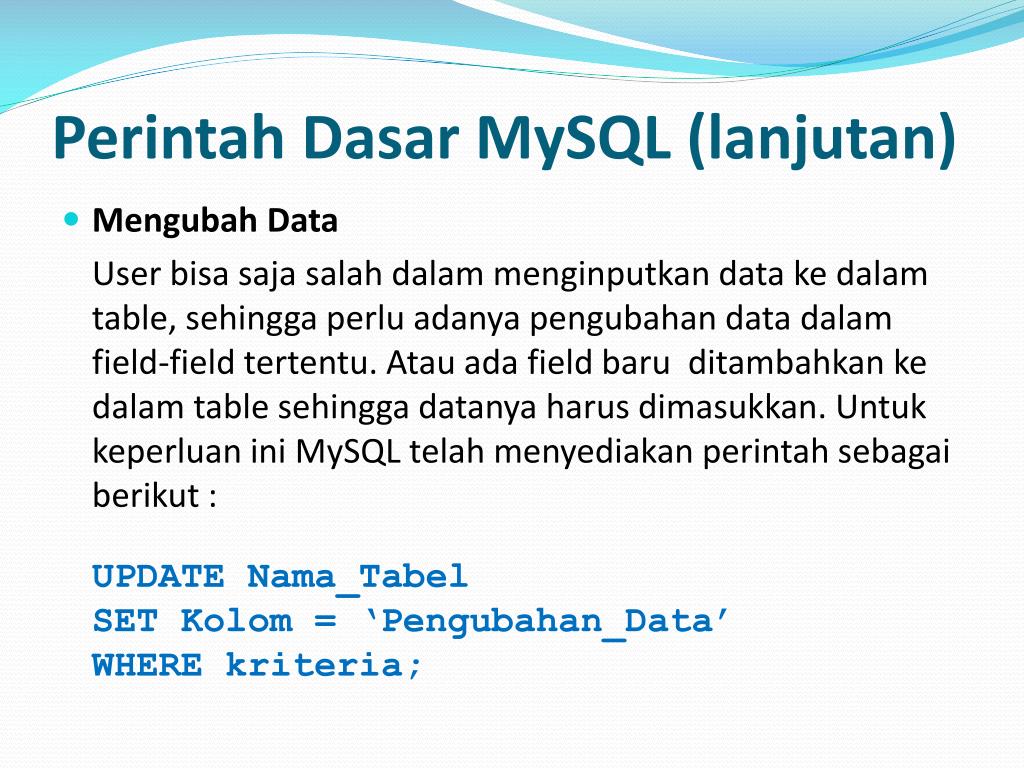 Perintah Dasar MySQL (lanjutan)

Mengubah Data

User bisa saja salah dalam menginputkan data ke dalam table, sehingga perlu adanya pengubahan data dalam field-field tertentu. Atau ada field baru  ditambahkan ke dalam table sehingga datanya harus dimasukkan. Untuk keperluan ini MySQL telah menyediakan perintah sebagai berikut :

UPDATE Nama_Tabel
SET Kolom = ‘Pengubahan_Data’
WHERE kriteria;